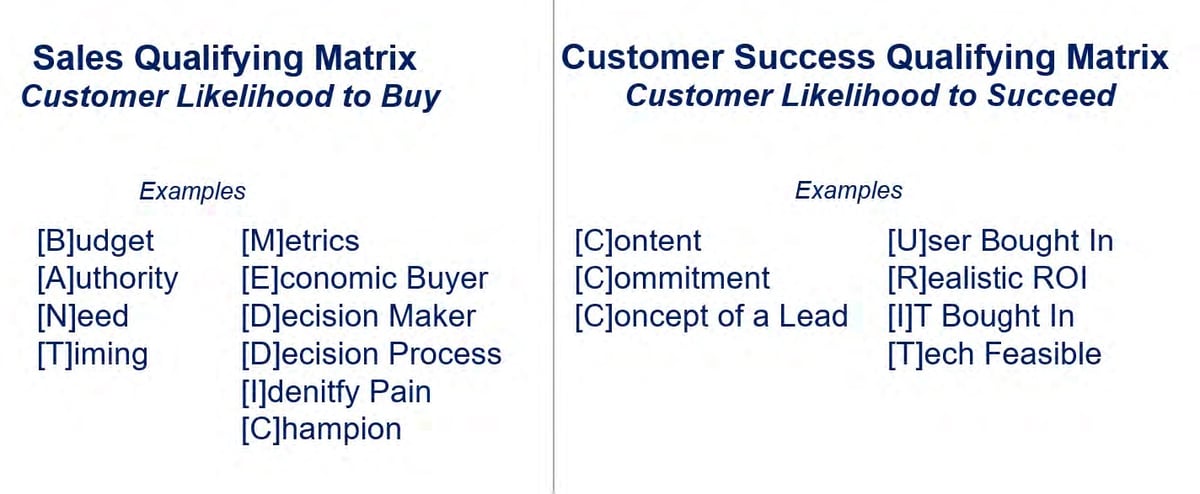 Sales Qualifying Matrix
Customer Likelihood to Buy

Examples

[B]udget
[A]uthority
[N]eed
[T]iming

[M]etrics
[E]conomic Buyer
[D]ecision Maker
[D]ecision Process
[I]denitfy Pain
[C]hampion

Customer Success Qualifying Matrix
Customer Likelihood to Succeed

Examples

[C]ontent
[C]ommitment
[C]oncept of a Lead

[U]ser Bought In
[R]ealistic ROI
[I]T Bought In
[T]ech Feasible